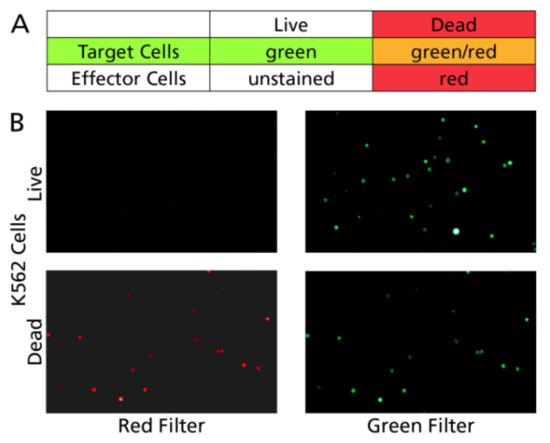 A

| | Live | Dead |
|---|---|---|
| Target Cells | green | green/red |
| Effector Cells | unstained | red |

B

K562 Cells

Live

Dead

Red Filter

Green Filter